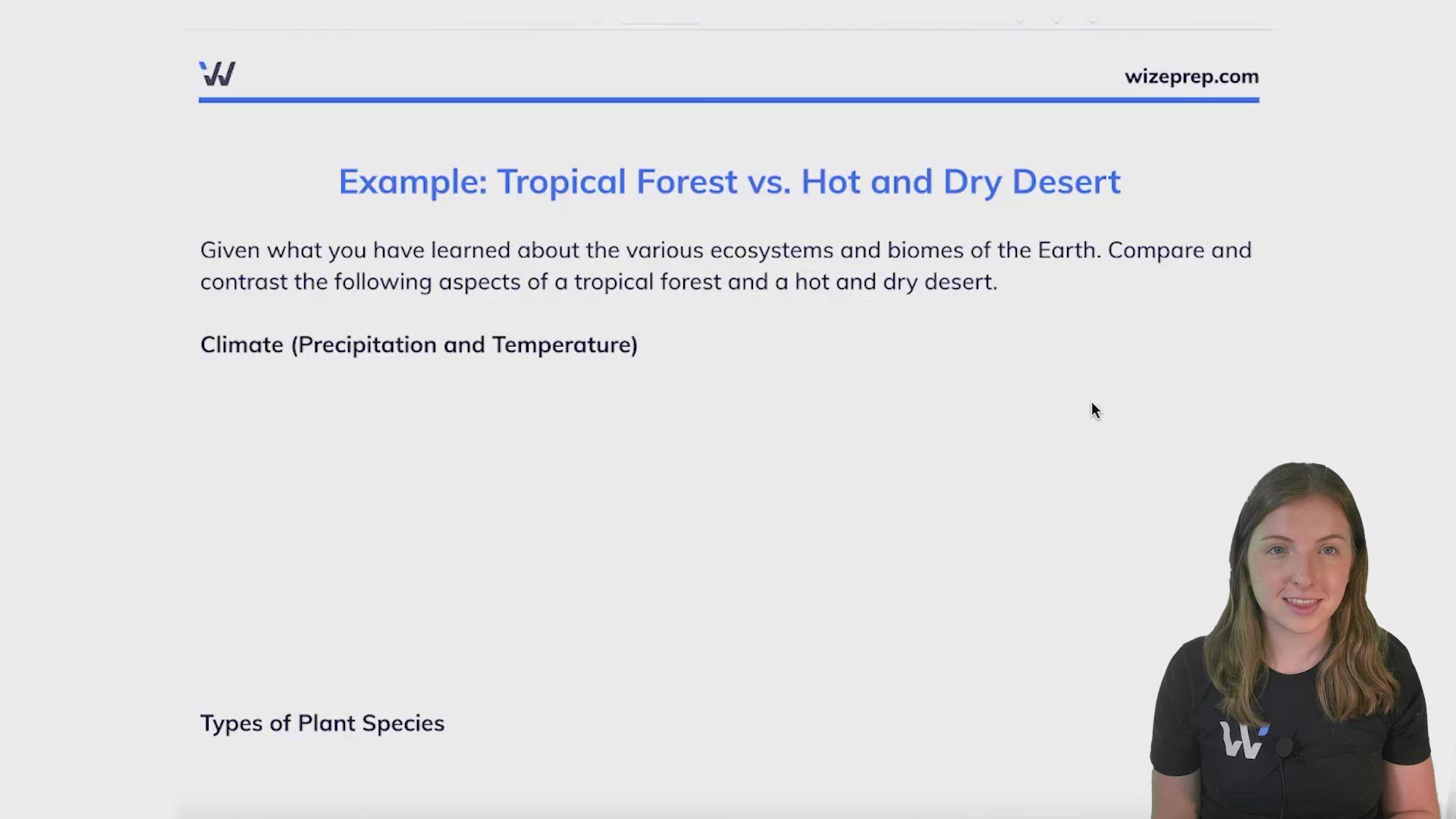 wizeprep.com

Example: Tropical Forest vs. Hot and Dry Desert

Given what you have learned about the various ecosystems and biomes of the Earth. Compare and contrast the following aspects of a tropical forest and a hot and dry desert.

Climate (Precipitation and Temperature)

Types of Plant Species